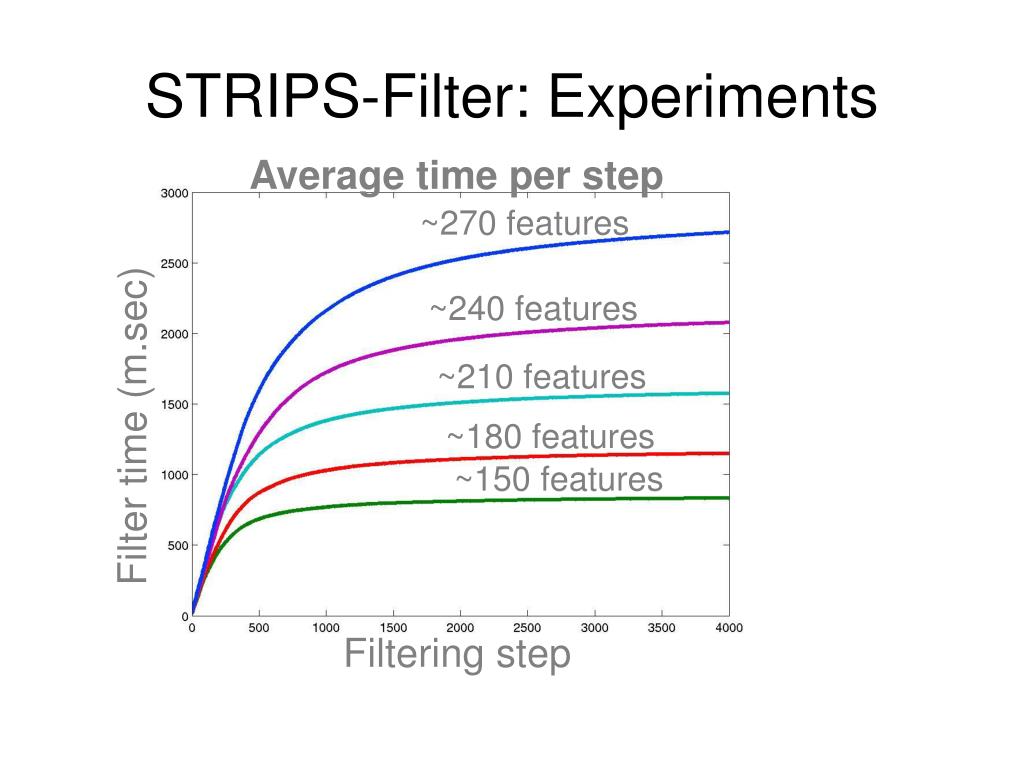 STRIPS-Filter: Experiments

Average time per step

Filter time (m.sec)

3000
2500
2000
1500
1000
500
0

~270 features
~240 features
~210 features
~180 features
~150 features

0 500 1000 1500 2000 2500 3000 3500 4000

Filtering step